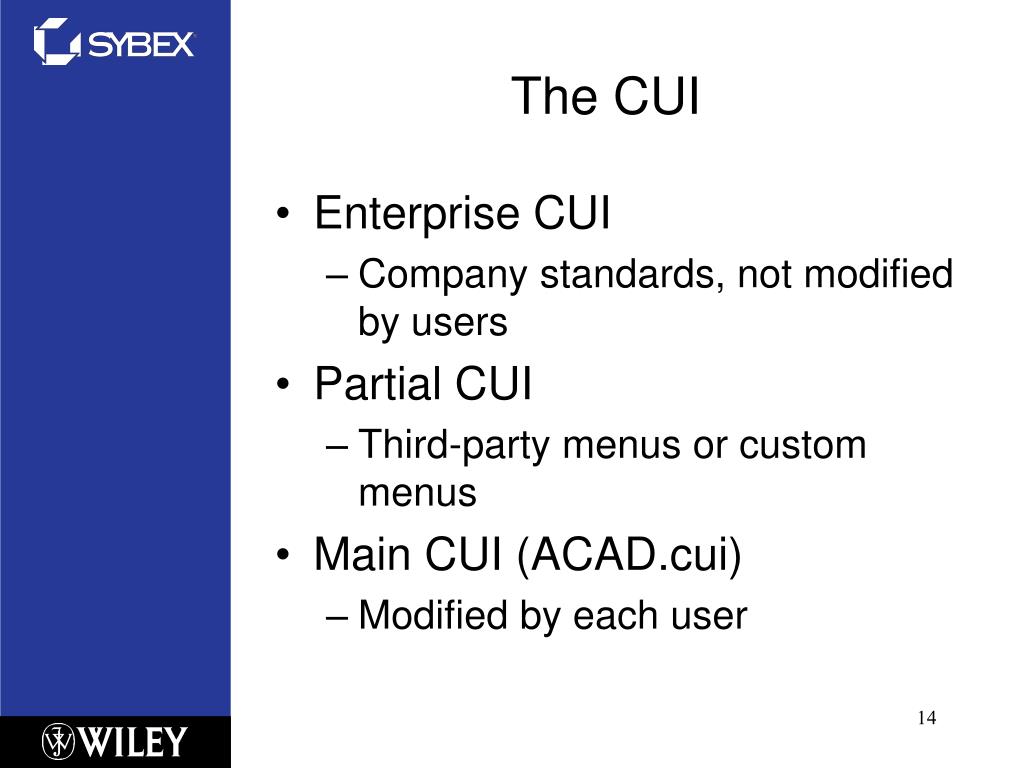 SYBEX

The CUI

• Enterprise CUI
– Company standards, not modified by users
• Partial CUI
– Third-party menus or custom menus
• Main CUI (ACAD.cui)
– Modified by each user

WILEY

14